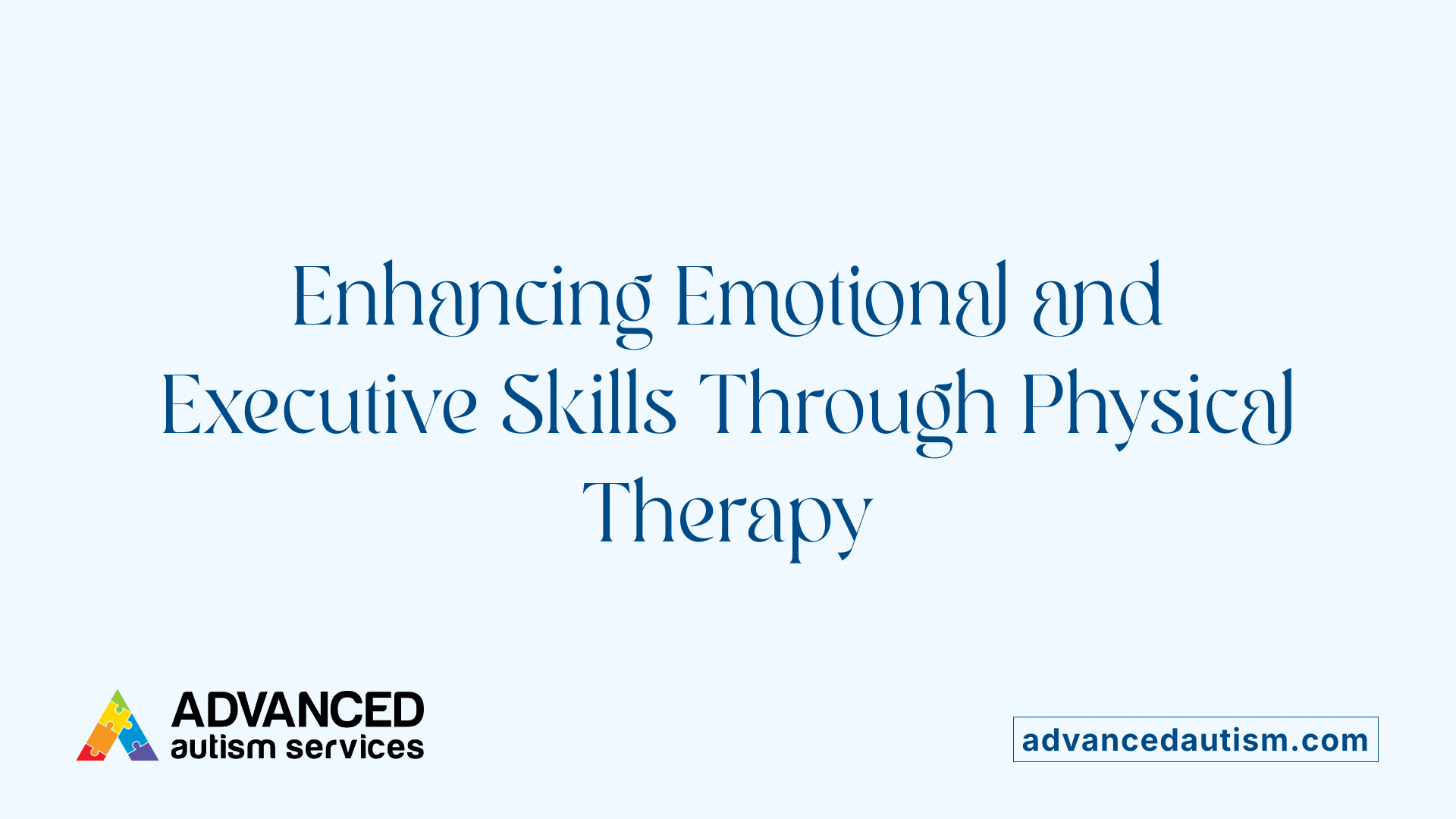 Enhancing Emotional and Executive Skills Through Physical Therapy

ADVANCED
autism services

advancedautism.com